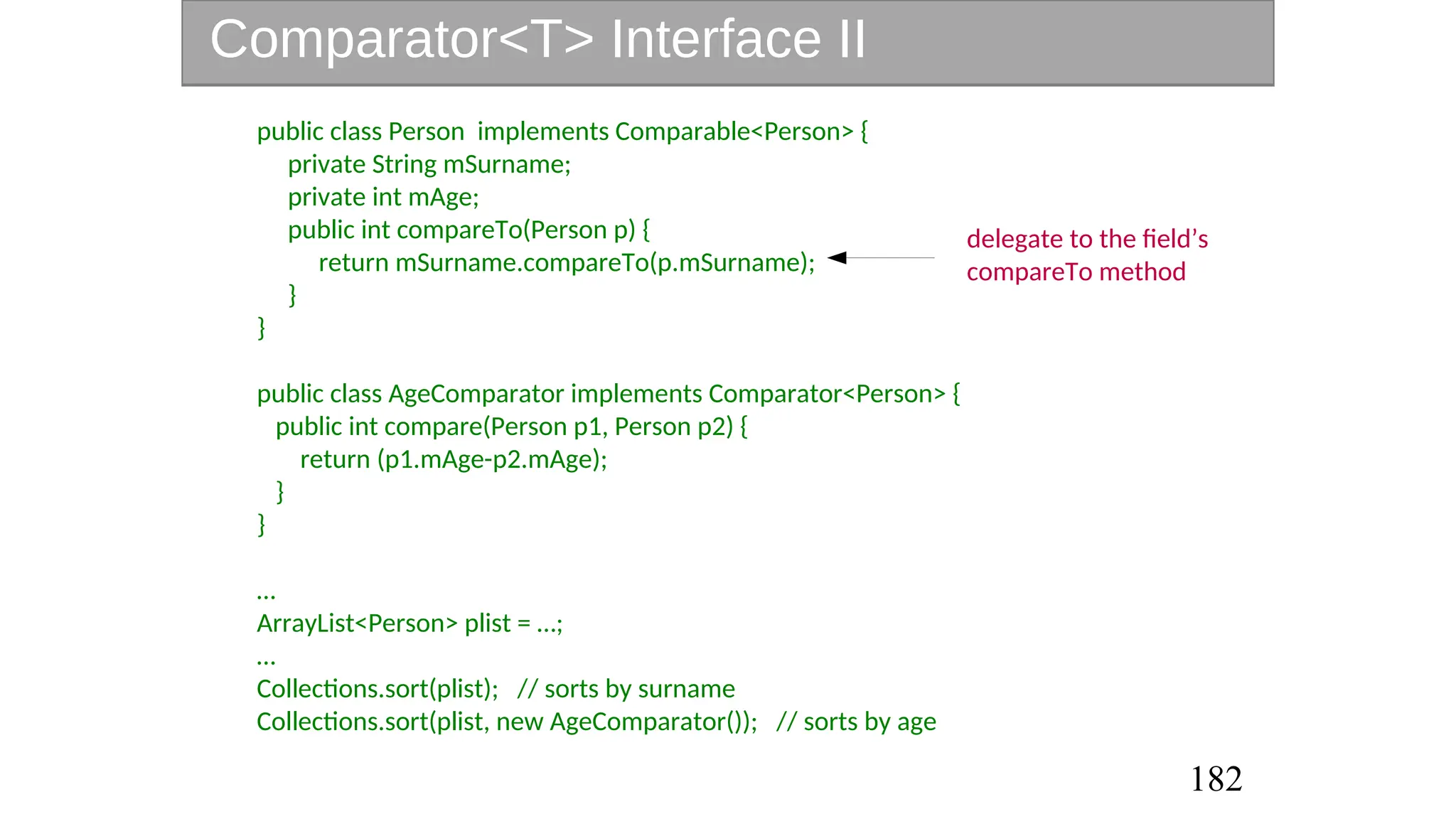 Comparator<T> Interface II

public class Person implements Comparable<Person> {
private String mSurname;
private int mAge;
public int compareTo(Person p) {
return mSurname.compareTo(p.mSurname);
}
}

delegate to the field's compareTo method

public class AgeComparator implements Comparator<Person> {
public int compare(Person p1, Person p2) {
return (p1.mAge-p2.mAge);
}
}

...
ArrayList<Person> plist = ...;
...
Collections.sort(plist); // sorts by surname
Collections.sort(plist, new AgeComparator()); // sorts by age

182